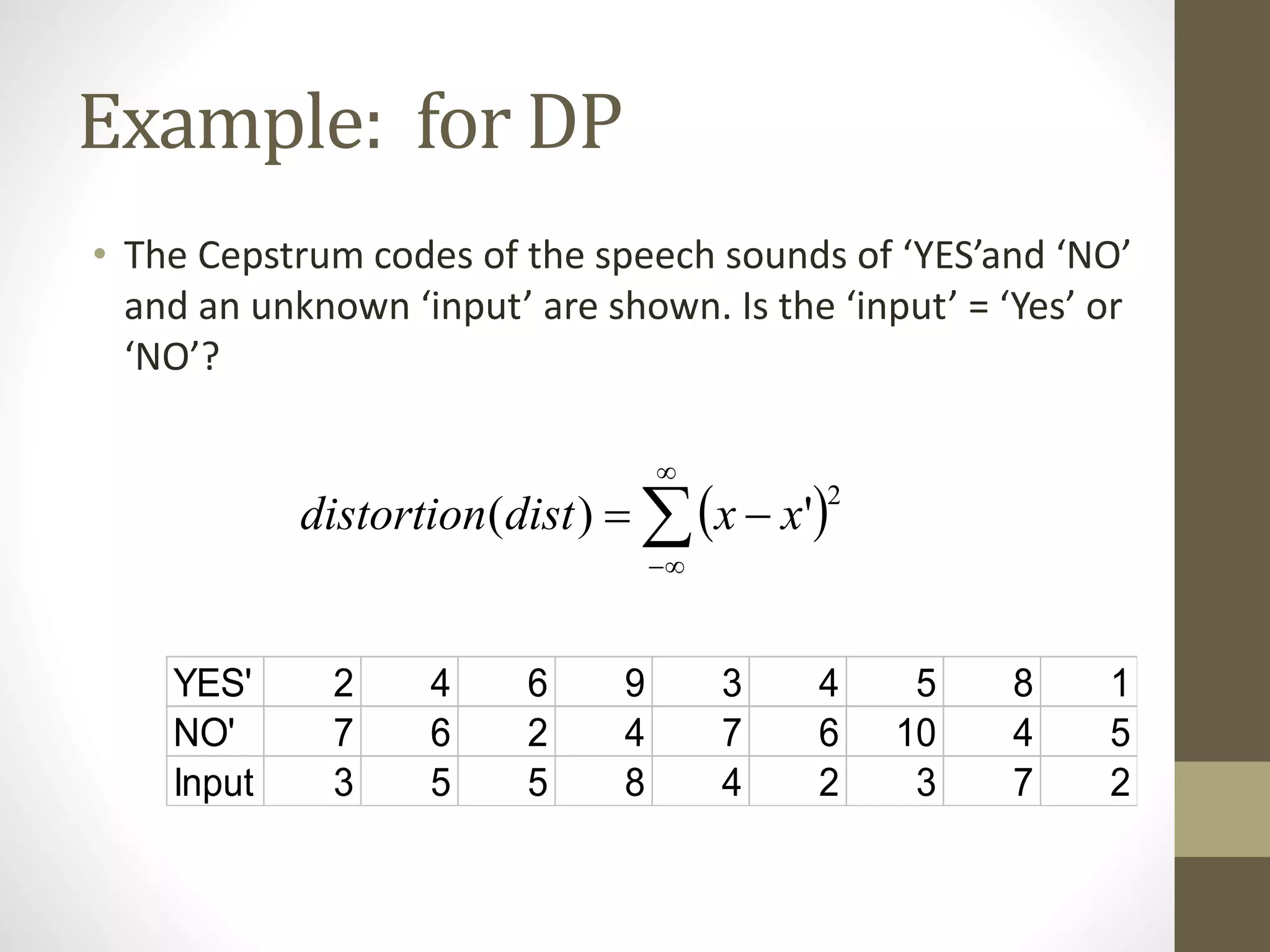 Example: for DP

• The Cepstrum codes of the speech sounds of ‘YES’and ‘NO’ and an unknown ‘input’ are shown. Is the ‘input’ = ‘Yes’ or ‘NO’?

$distortion(dist) = \sum_{-\infty}^{\infty} (x - x')^2$

| YES' | 2 | 4 | 6 | 9 | 3 | 4 | 5 | 8 | 1 |
|---|---|---|---|---|---|---|---|---|---|
| NO' | 7 | 6 | 2 | 4 | 7 | 6 | 10 | 4 | 5 |
| Input | 3 | 5 | 5 | 8 | 4 | 2 | 3 | 7 | 2 |